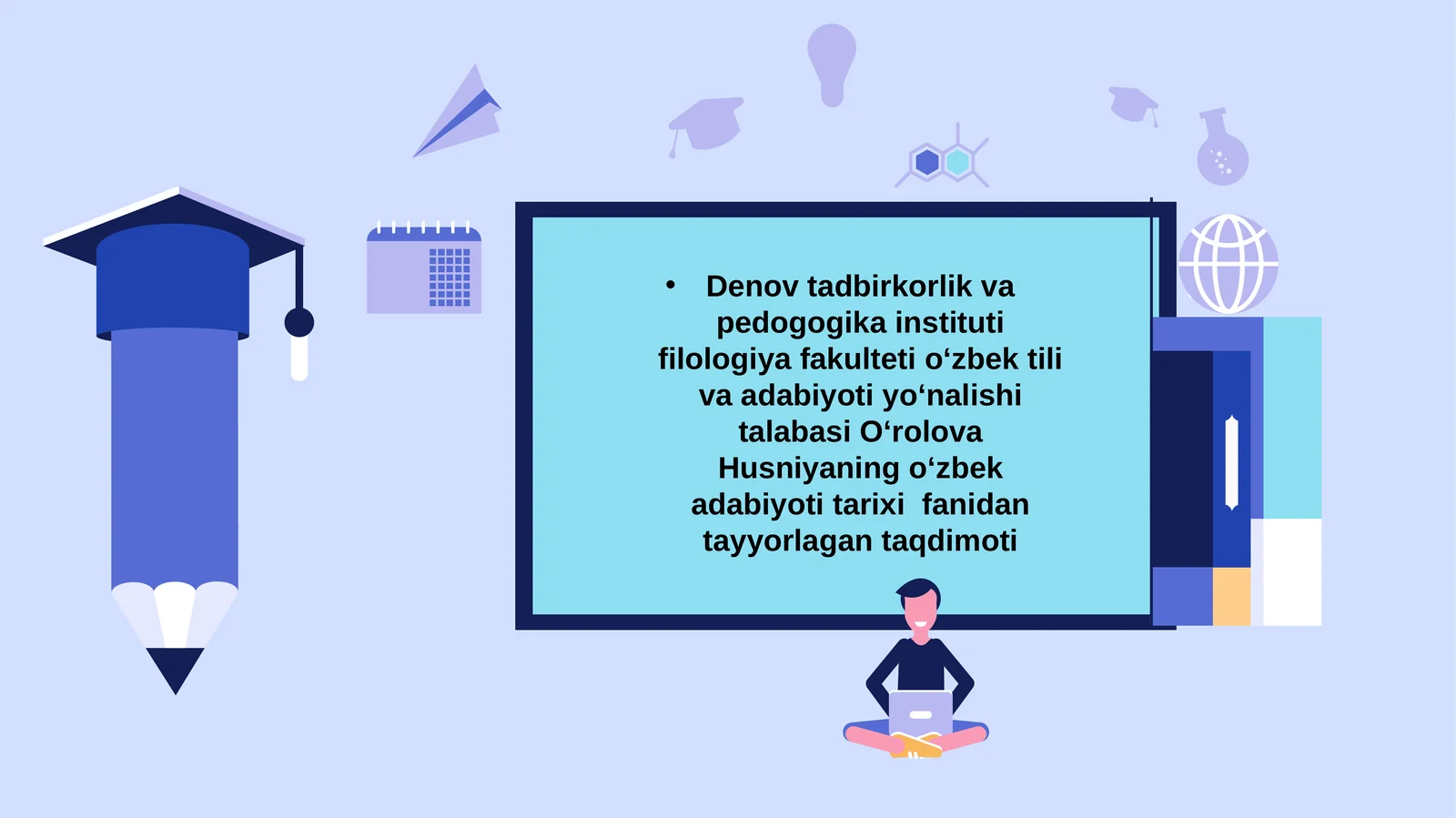 • Denov tadbirkorlik va pedogogika instituti filologiya fakulteti o‘zbek tili va adabiyoti yo‘nalishi talabasi O‘rolova Husniyaning o‘zbek adabiyoti tarixi  fanidan tayyorlagan taqdimoti